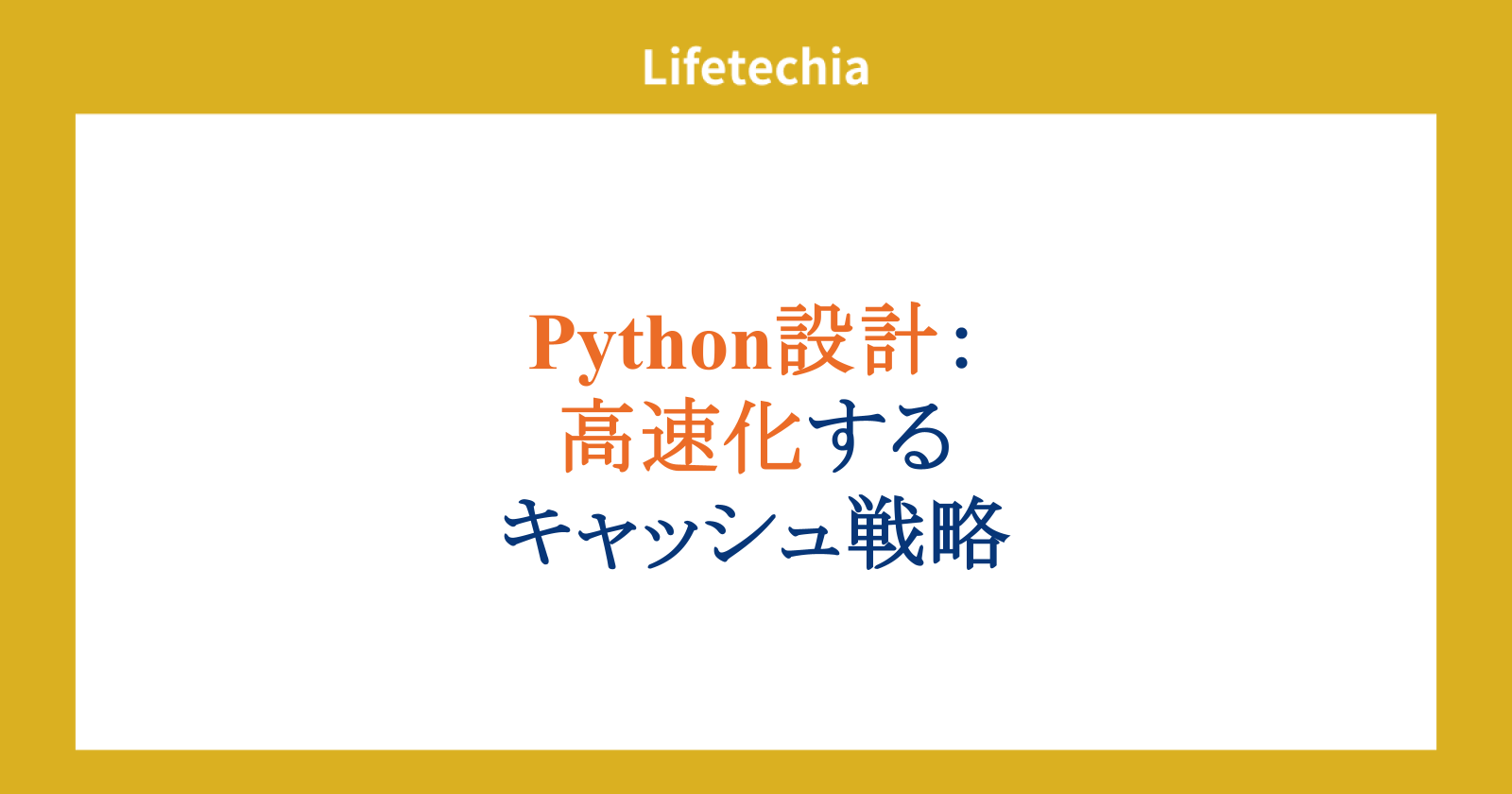 Lifetechia

Python設計：
高速化する
キャッシュ戦略